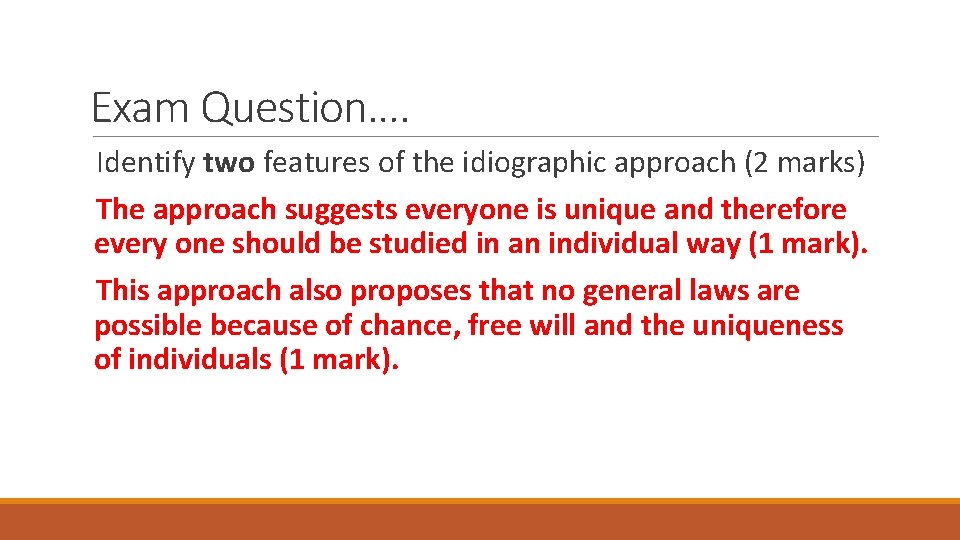 Exam Question….

Identify two features of the idiographic approach (2 marks)

The approach suggests everyone is unique and therefore every one should be studied in an individual way (1 mark).

This approach also proposes that no general laws are possible because of chance, free will and the uniqueness of individuals (1 mark).